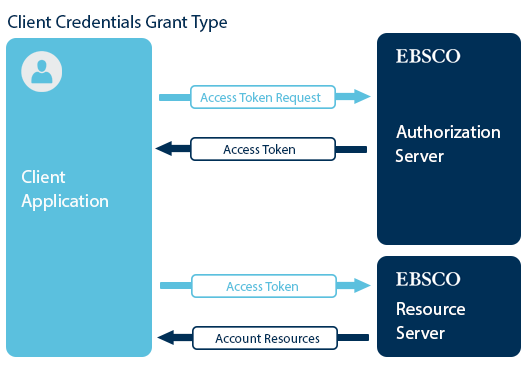 Client Credentials Grant Type

Client Application

Access Token Request

Access Token

EBSCO

Authorization Server

Access Token

Account Resources

EBSCO

Resource Server